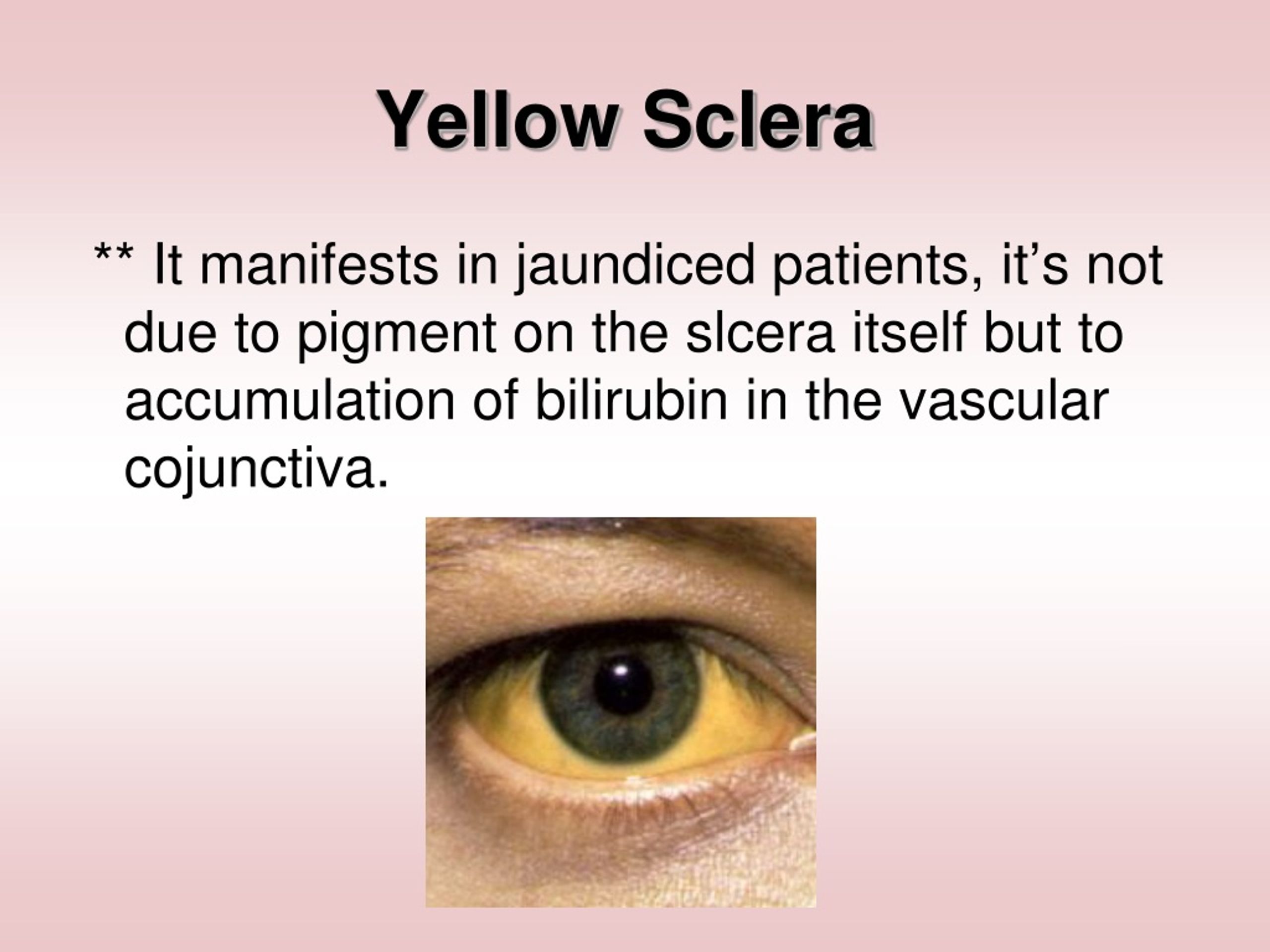 Yellow Sclera

** It manifests in jaundiced patients, it’s not due to pigment on the slcera itself but to accumulation of bilirubin in the vascular cojunctiva.